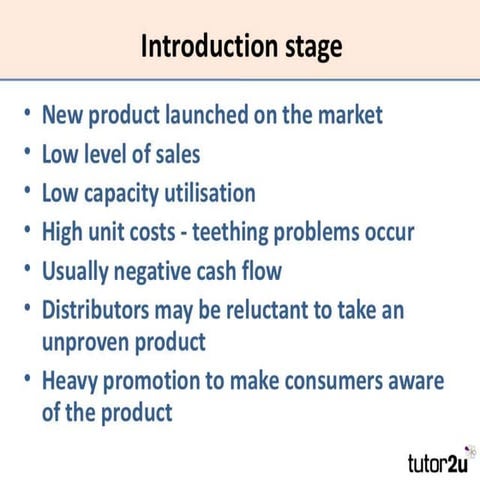 Introduction stage

• New product launched on the market
• Low level of sales
• Low capacity utilisation
• High unit costs - teething problems occur
• Usually negative cash flow
• Distributors may be reluctant to take an unproven product
• Heavy promotion to make consumers aware of the product

tutor2u